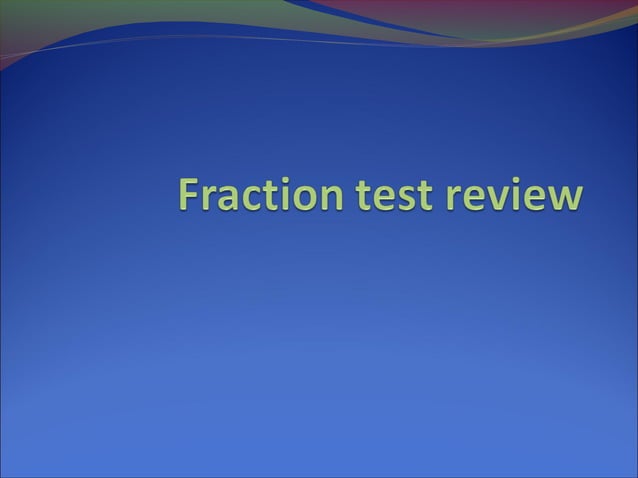 Fraction test review